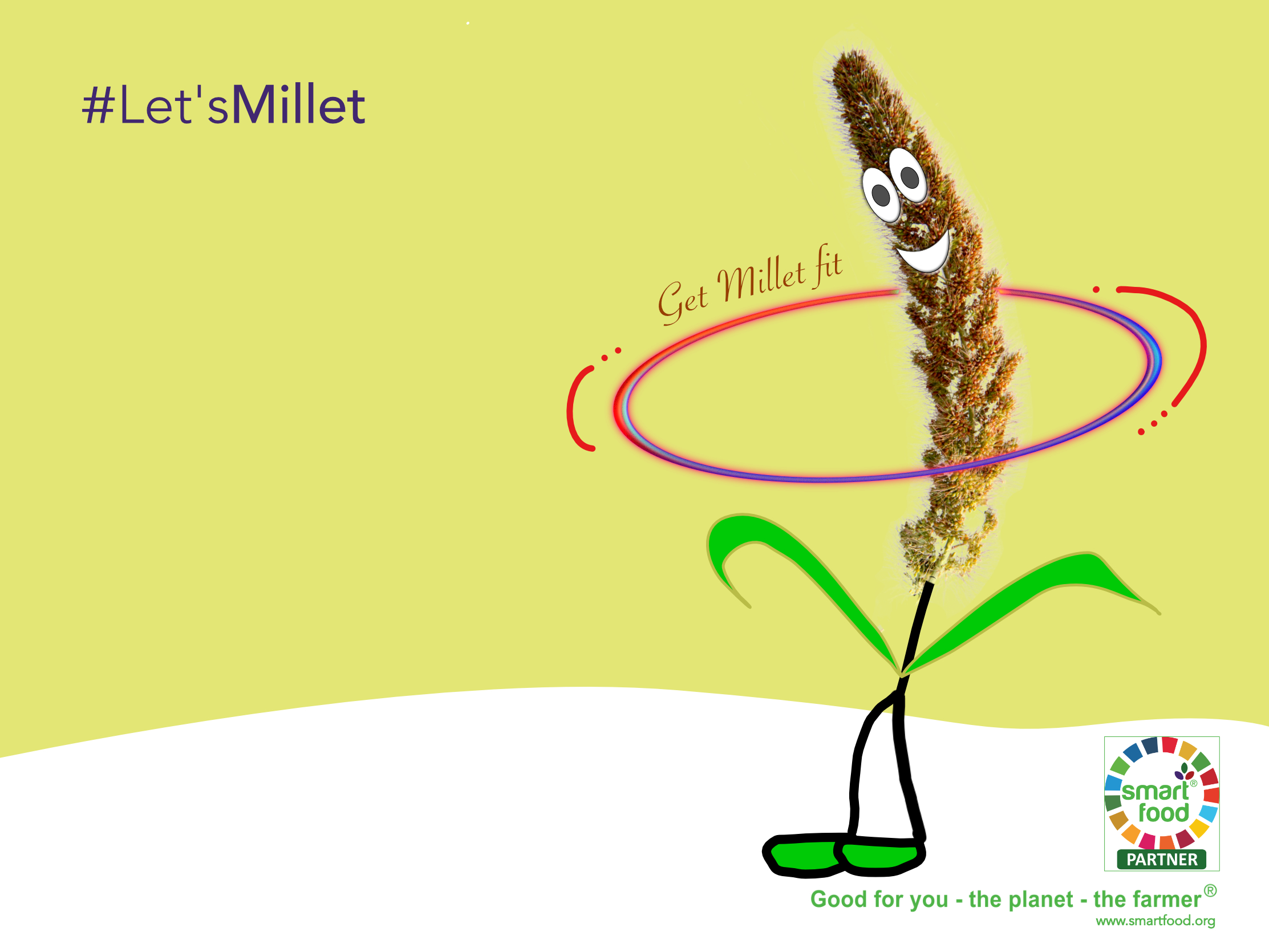 #Let'sMillet

Get Millet fit

smart® food
PARTNER

Good for you - the planet - the farmer®
www.smartfood.org